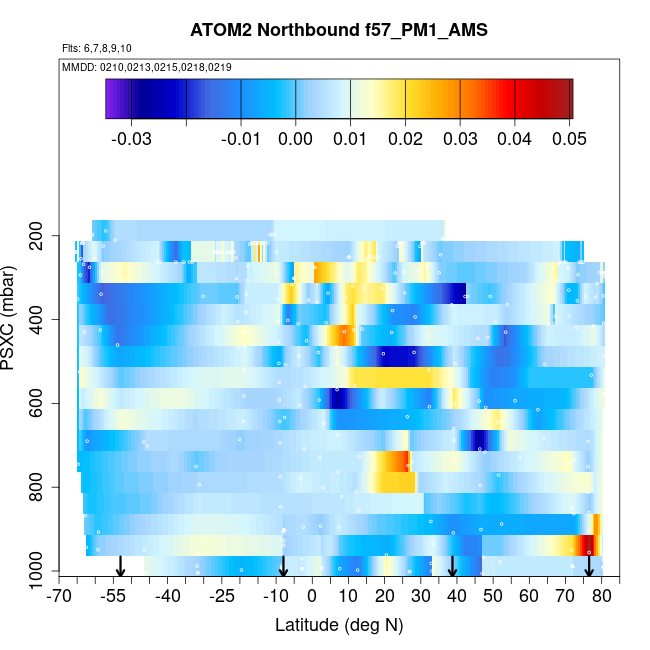 ATOM2 Northbound f57_PM1_AMS

Flts: 6,7,8,9,10

MMDD: 0210,0213,0215,0218,0219

-0.03 -0.01 0.00 0.01 0.02 0.03 0.04 0.05

PSXC (mbar)

200
400
600
800
1000

-70 -55 -40 -25 -10 0 10 20 30 40 50 60 70 80

Latitude (deg N)